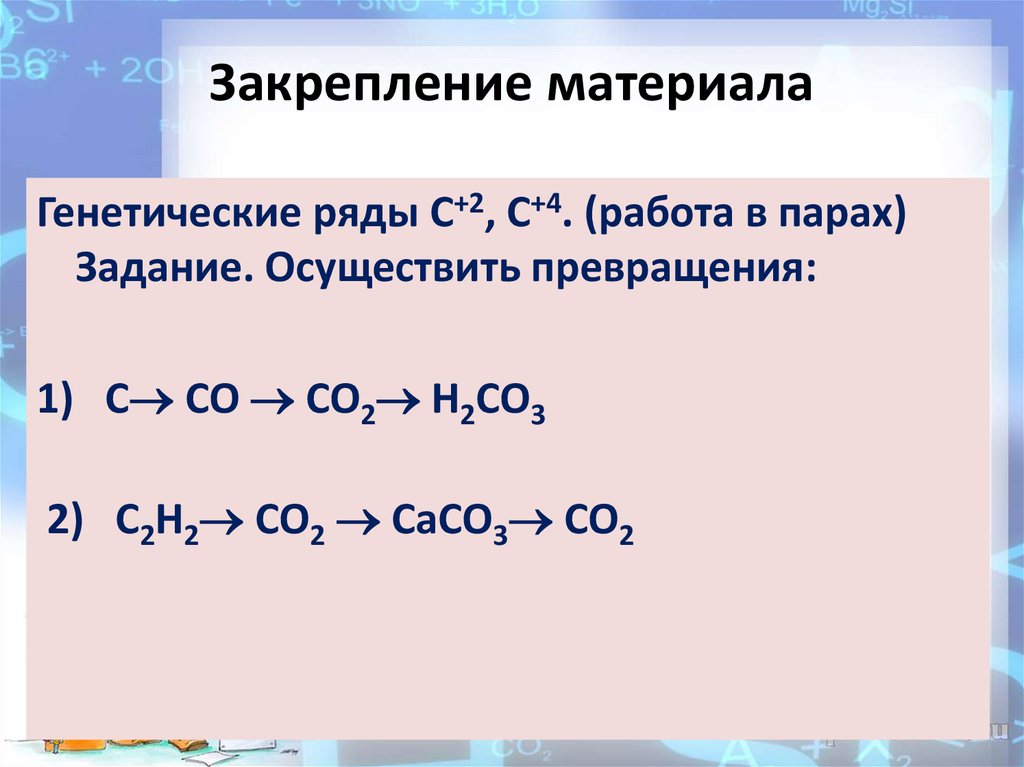 Закрепление материала

Генетические ряды $C^{+2}$, $C^{+4}$. (работа в парах) Задание. Осуществить превращения:

1) $C \rightarrow CO \rightarrow CO_2 \rightarrow H_2CO_3$

2) $C_2H_2 \rightarrow CO_2 \rightarrow CaCO_3 \rightarrow CO_2$